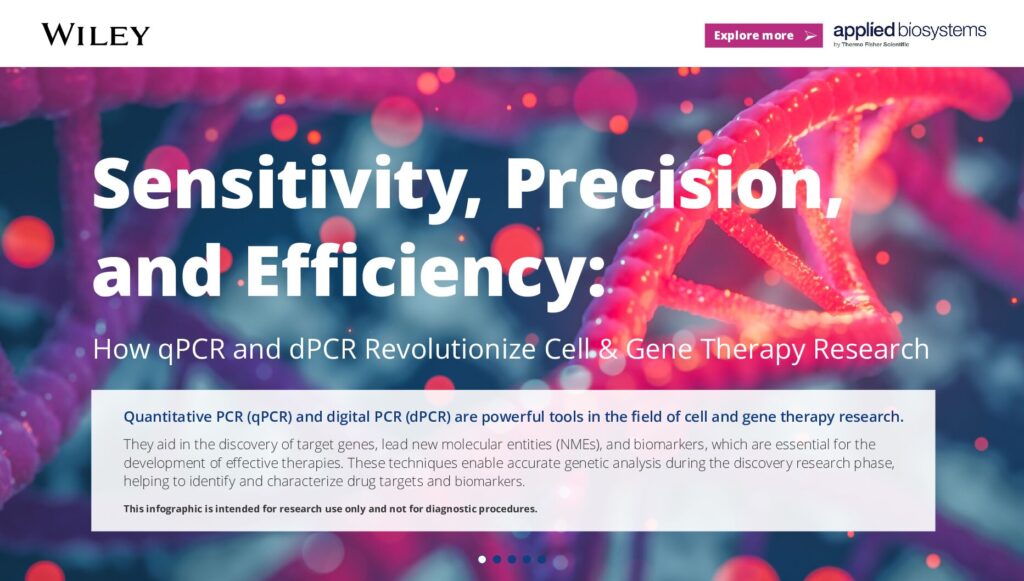 WILEY

Explore more

applied biosystems
by Thermo Fisher Scientific

Sensitivity, Precision, and Efficiency:

How qPCR and dPCR Revolutionize Cell & Gene Therapy Research

Quantitative PCR (qPCR) and digital PCR (dPCR) are powerful tools in the field of cell and gene therapy research.

They aid in the discovery of target genes, lead new molecular entities (NMEs), and biomarkers, which are essential for the development of effective therapies. These techniques enable accurate genetic analysis during the discovery research phase, helping to identify and characterize drug targets and biomarkers.

This infographic is intended for research use only and not for diagnostic procedures.